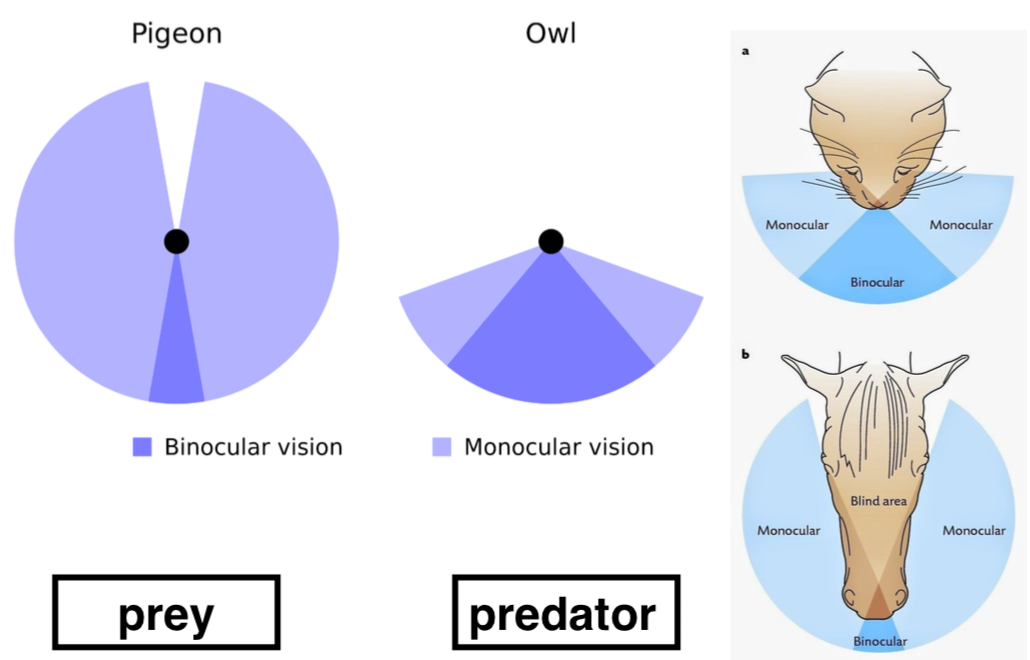 Pigeon

Owl

Binocular vision

Monocular vision

prey

predator

a

Monocular

Monocular

Binocular

b

Blind area

Monocular

Monocular

Binocular